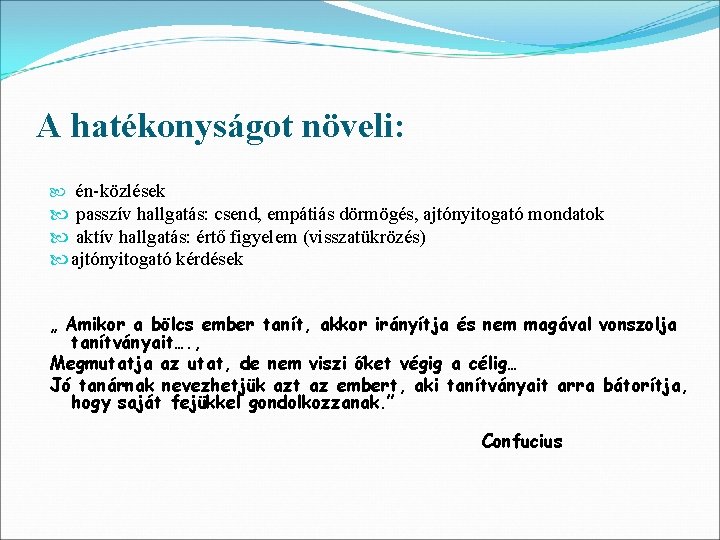 A hatékonyságot növeli:

én-közlések
passzív hallgatás: csend, empátiás dörmögés, ajtónyitogató mondatok
aktív hallgatás: értő figyelem (visszatükrözés)
ajtónyitogató kérdések

„ Amikor a bölcs ember tanít, akkor irányítja és nem magával vonszolja tanítványait….,
Megmutatja az utat, de nem viszi őket végig a célig…
Jó tanárnak nevezhetjük azt az embert, aki tanítványait arra bátorítja, hogy saját fejükkel gondolkozzanak.”

Confucius